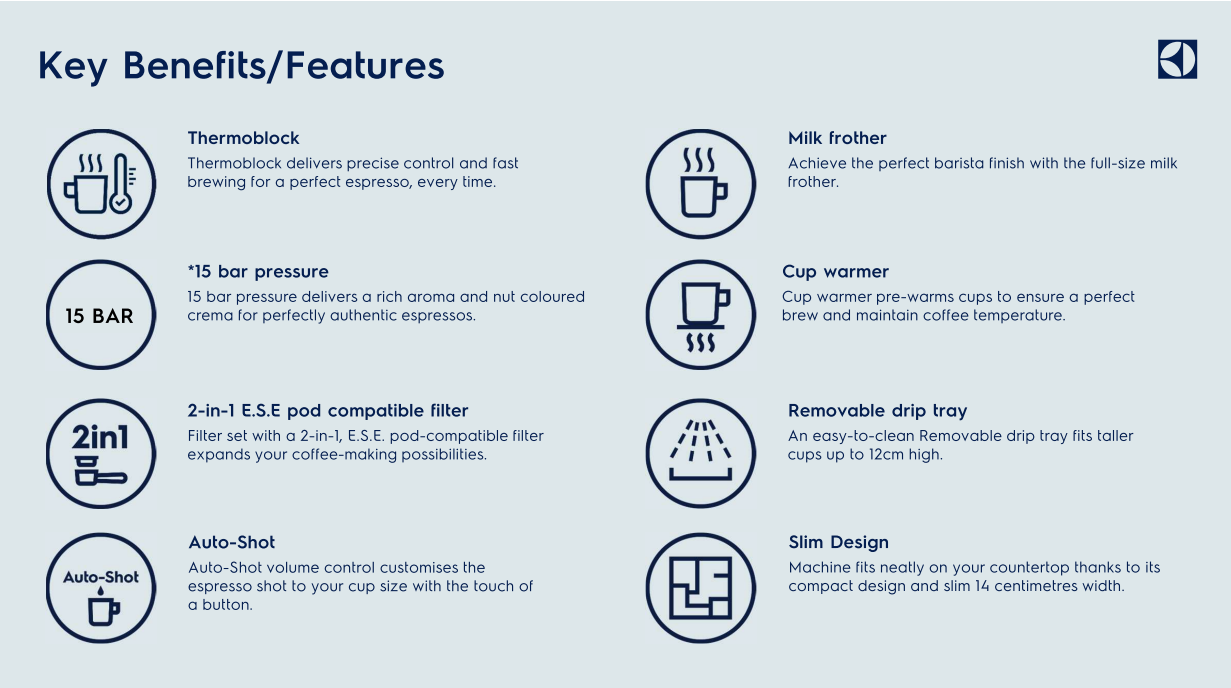 Key Benefits/Features

Thermoblock
Thermoblock delivers precise control and fast brewing for a perfect espresso, every time.

15 BAR

*15 bar pressure
15 bar pressure delivers a rich aroma and nut coloured crema for perfectly authentic espressos.

2in1

2-in-1 E.S.E pod compatible filter
Filter set with a 2-in-1, E.S.E. pod-compatible filter expands your coffee-making possibilities.

Auto-Shot

Auto-Shot
Auto-Shot volume control customises the espresso shot to your cup size with the touch of a button.

Milk frother
Achieve the perfect barista finish with the full-size milk frother.

Cup warmer
Cup warmer pre-warms cups to ensure a perfect brew and maintain coffee temperature.

Removable drip tray
An easy-to-clean Removable drip tray fits taller cups up to 12cm high.

Slim Design
Machine fits neatly on your countertop thanks to its compact design and slim 14 centimetres width.